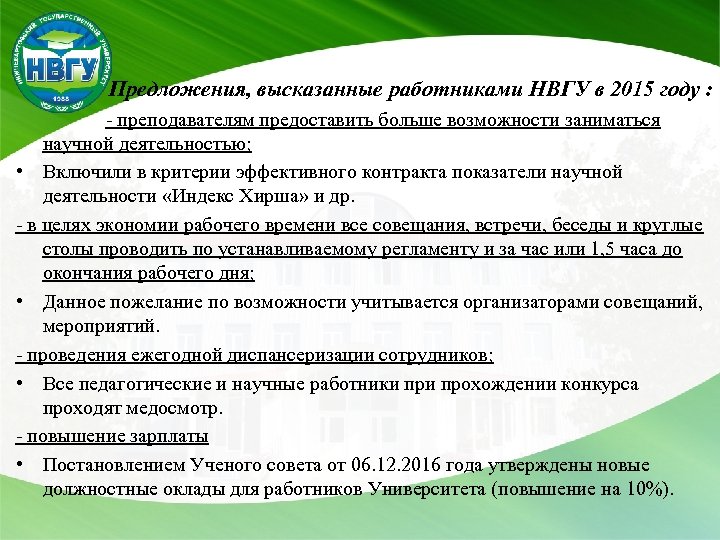 НИЖНЕВАРТОВСКИЙ ГОСУДАРСТВЕННЫЙ УНИВЕРСИТЕТ
НВГУ
1988

Предложения, высказанные работниками НВГУ в 2015 году :

- преподавателям предоставить больше возможности заниматься научной деятельностью;

• Включили в критерии эффективного контракта показатели научной деятельности «Индекс Хирша» и др.

- в целях экономии рабочего времени все совещания, встречи, беседы и круглые столы проводить по устанавливаемому регламенту и за час или 1,5 часа до окончания рабочего дня;

• Данное пожелание по возможности учитывается организаторами совещаний, мероприятий.

- проведения ежегодной диспансеризации сотрудников;

• Все педагогические и научные работники при прохождении конкурса проходят медосмотр.

- повышение зарплаты

• Постановлением Ученого совета от 06.12.2016 года утверждены новые должностные оклады для работников Университета (повышение на 10%).